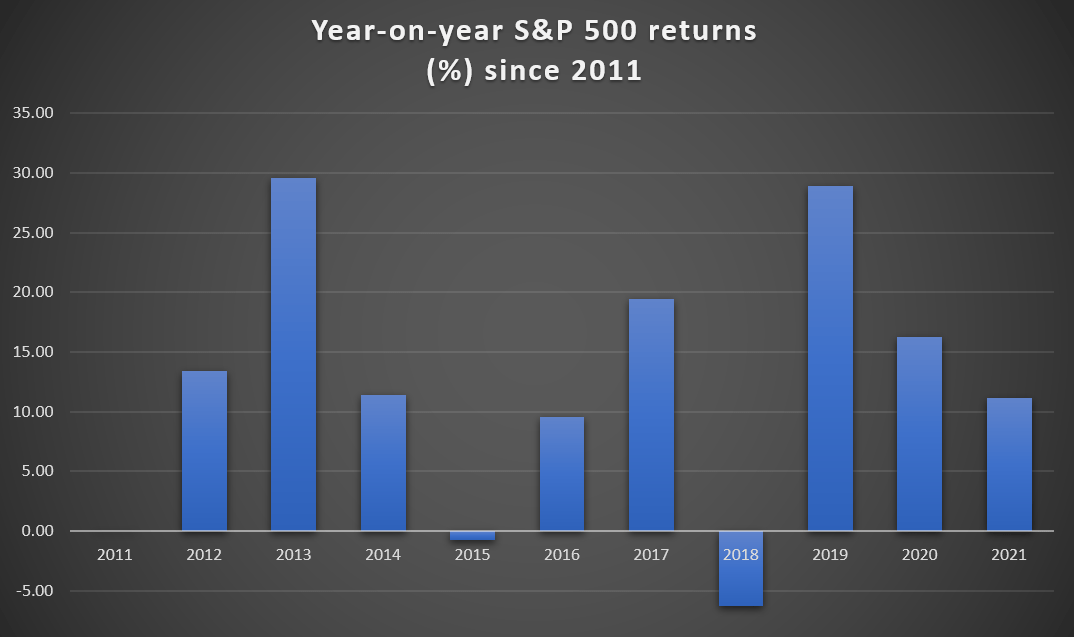 Year-on-year S&P 500 returns (%) since 2011

35.00
30.00
25.00
20.00
15.00
10.00
5.00
0.00
-5.00

2011
2012
2013
2014
2015
2016
2017
2018
2019
2020
2021